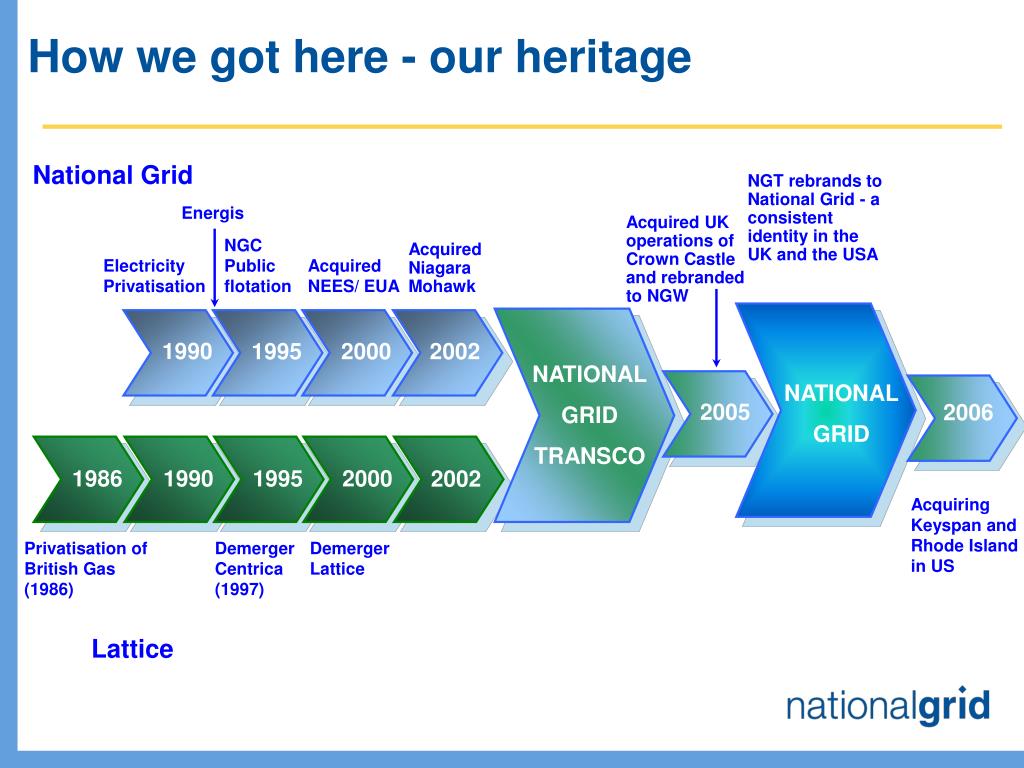 How we got here - our heritage

National Grid

Energis

Electricity Privatisation

NGC Public flotation

Acquired NEES/ EUA

Acquired Niagara Mohawk

Acquired UK operations of Crown Castle and rebranded to NGW

NGT rebrands to National Grid - a consistent identity in the UK and the USA

1990

1995

2000

2002

NATIONAL GRID TRANSCO

2005

NATIONAL GRID

2006

1986

1990

1995

2000

2002

Privatisation of British Gas (1986)

Demerger Centrica (1997)

Demerger Lattice

Acquiring Keyspan and Rhode Island in US

Lattice

nationalgrid